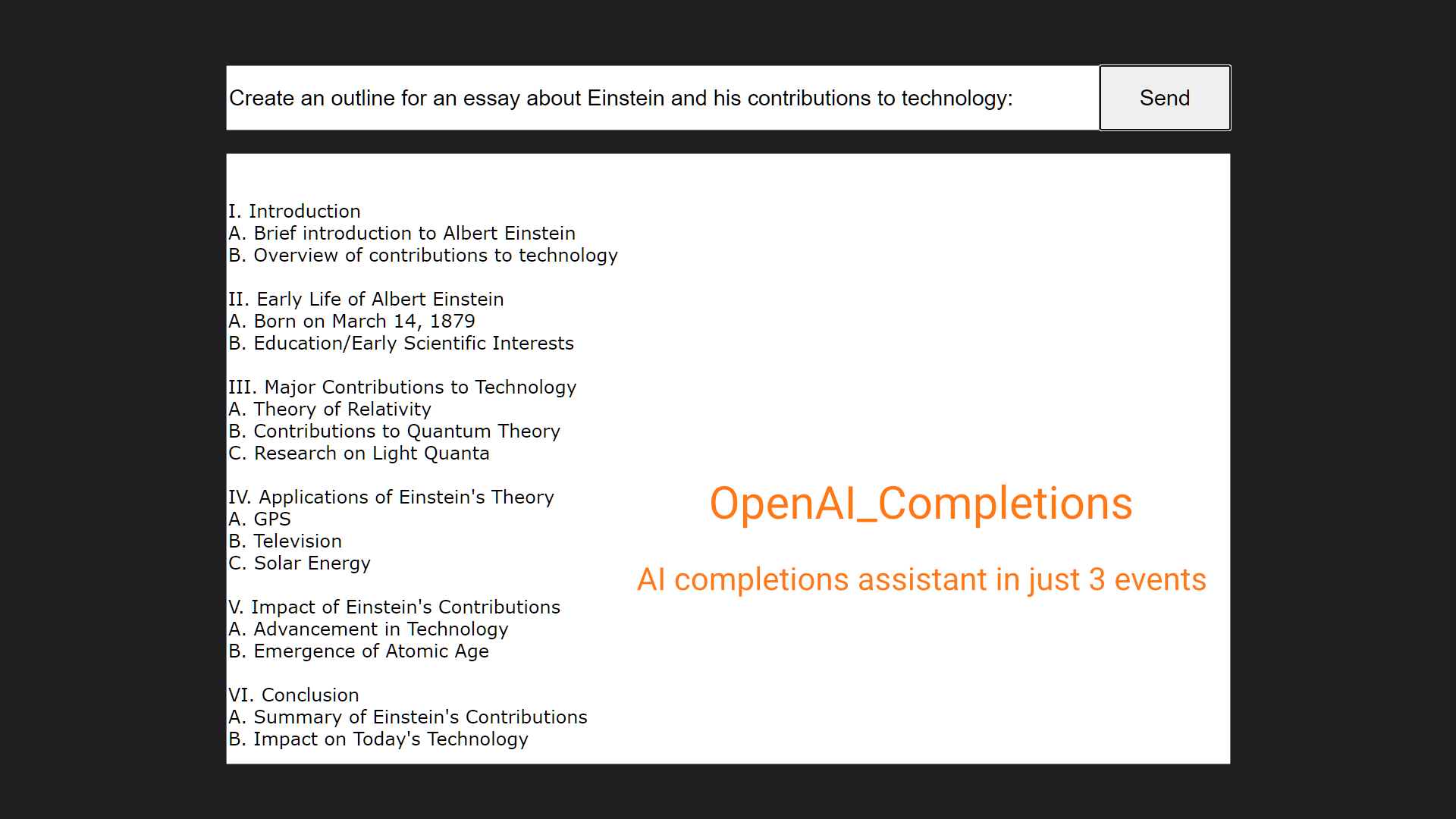 Create an outline for an essay about Einstein and his contributions to technology:

Send

I. Introduction
A. Brief introduction to Albert Einstein
B. Overview of contributions to technology

II. Early Life of Albert Einstein
A. Born on March 14, 1879
B. Education/Early Scientific Interests

III. Major Contributions to Technology
A. Theory of Relativity
B. Contributions to Quantum Theory
C. Research on Light Quanta

IV. Applications of Einstein's Theory
A. GPS
B. Television
C. Solar Energy

V. Impact of Einstein's Contributions
A. Advancement in Technology
B. Emergence of Atomic Age

VI. Conclusion
A. Summary of Einstein's Contributions
B. Impact on Today's Technology

OpenAI_Completions

AI completions assistant in just 3 events